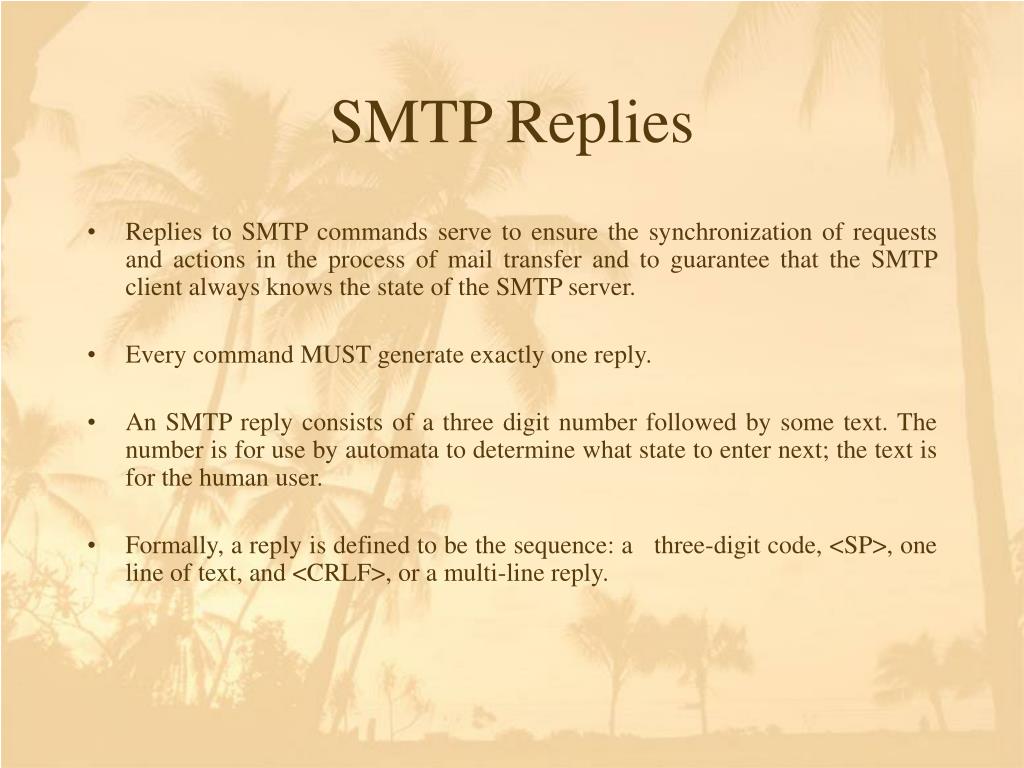 SMTP Replies

• Replies to SMTP commands serve to ensure the synchronization of requests and actions in the process of mail transfer and to guarantee that the SMTP client always knows the state of the SMTP server.

• Every command MUST generate exactly one reply.

• An SMTP reply consists of a three digit number followed by some text. The number is for use by automata to determine what state to enter next; the text is for the human user.

• Formally, a reply is defined to be the sequence: a three-digit code, <SP>, one line of text, and <CRLF>, or a multi-line reply.